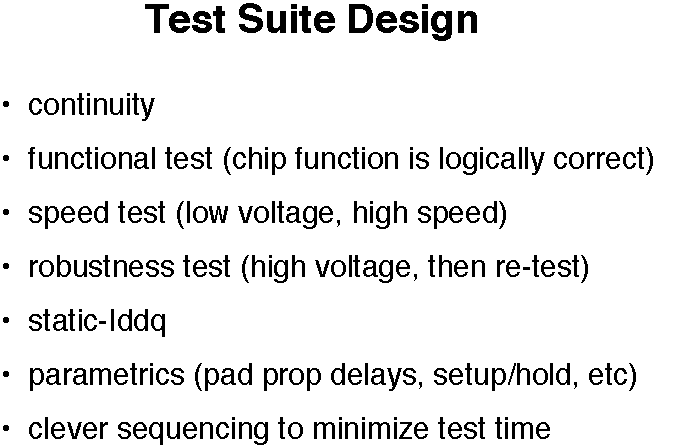 Test Suite Design

• continuity

• functional test (chip function is logically correct)

• speed test (low voltage, high speed)

• robustness test (high voltage, then re-test)

• static-Iddq

• parametrics (pad prop delays, setup/hold, etc)

• clever sequencing to minimize test time